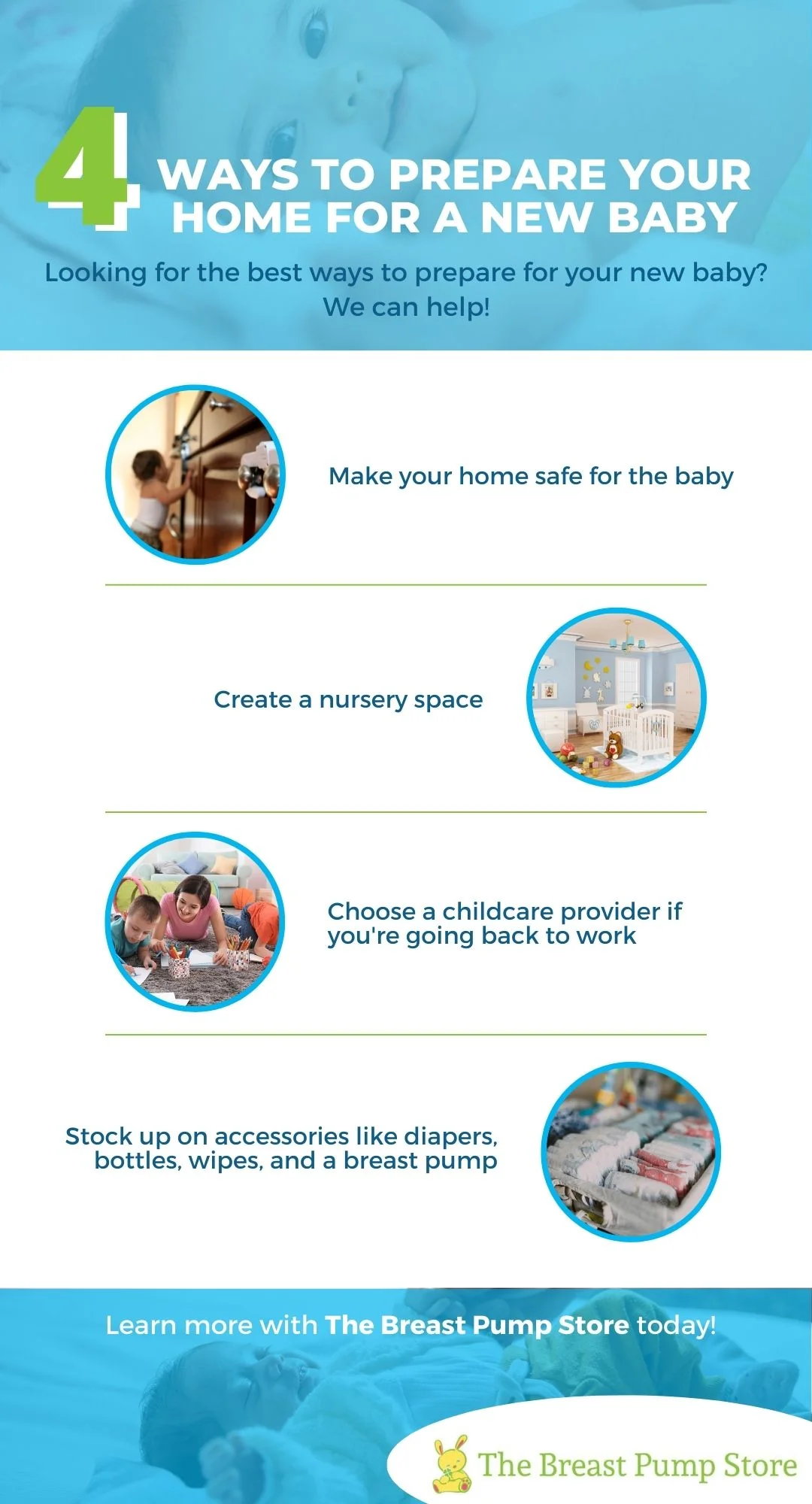 4 WAYS TO PREPARE YOUR HOME FOR A NEW BABY

Looking for the best ways to prepare for your new baby? We can help!

Make your home safe for the baby

Create a nursery space

Choose a childcare provider if you're going back to work

Stock up on accessories like diapers, bottles, wipes, and a breast pump

Learn more with The Breast Pump Store today!

The Breast Pump Store